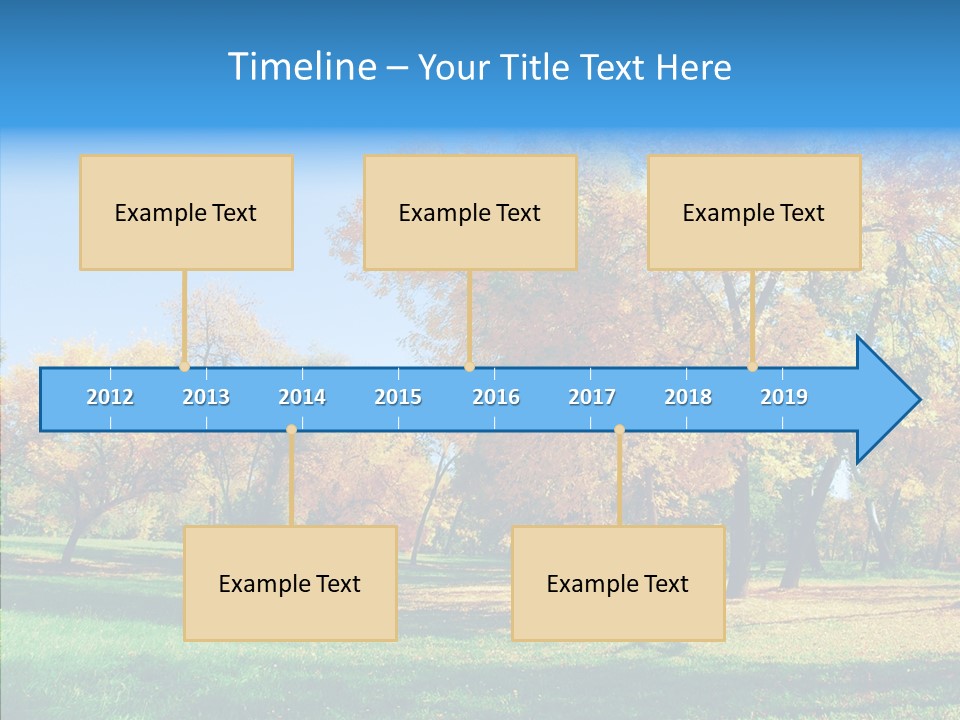 Timeline – Your Title Text Here

Example Text

Example Text

Example Text

2012 2013 2014 2015 2016 2017 2018 2019

Example Text

Example Text